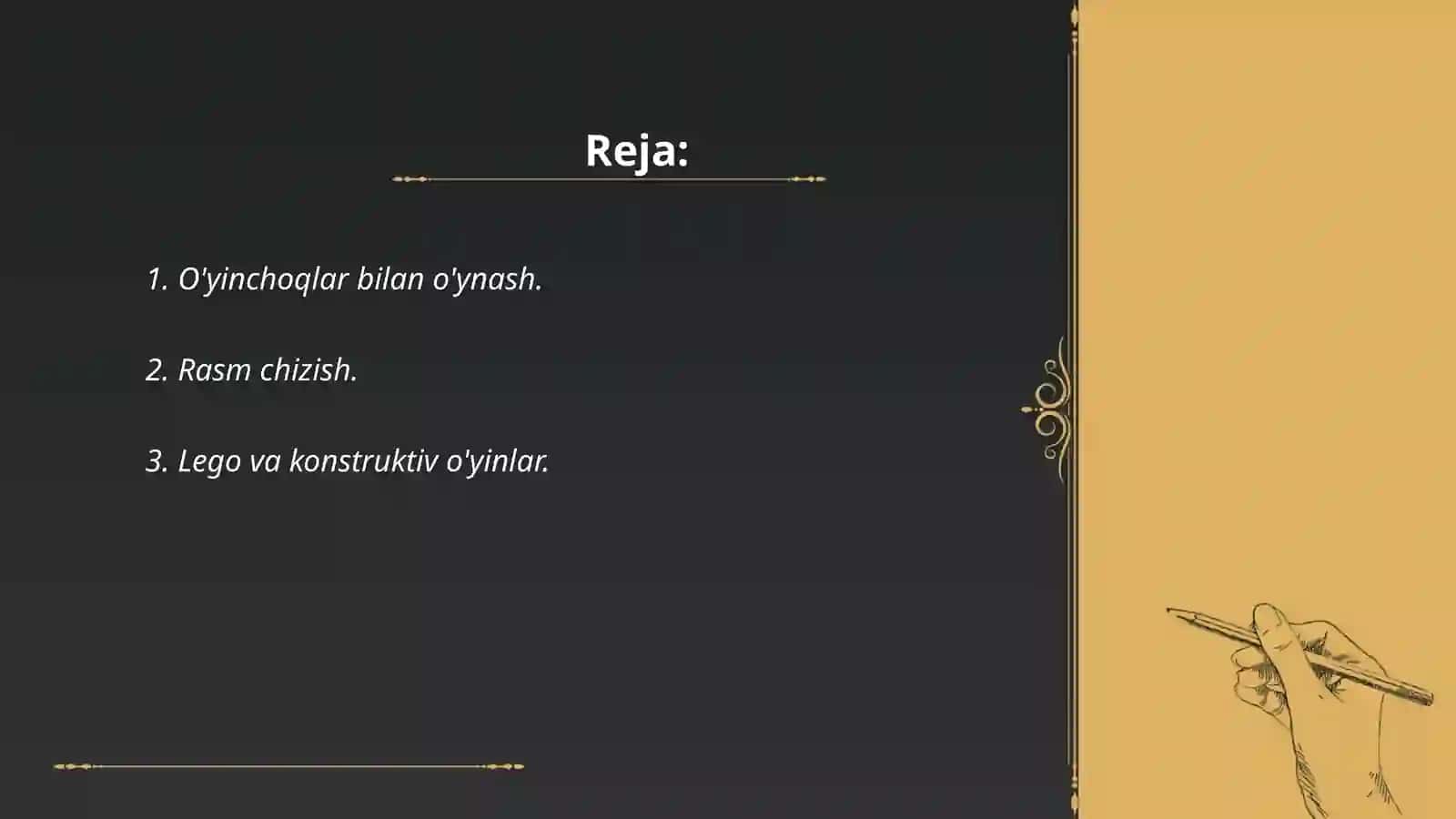 Reja:

1. O'yinchoqlar bilan o'ynash.

2. Rasm chizish.

3. Lego va konstruktiv o'yinlar.